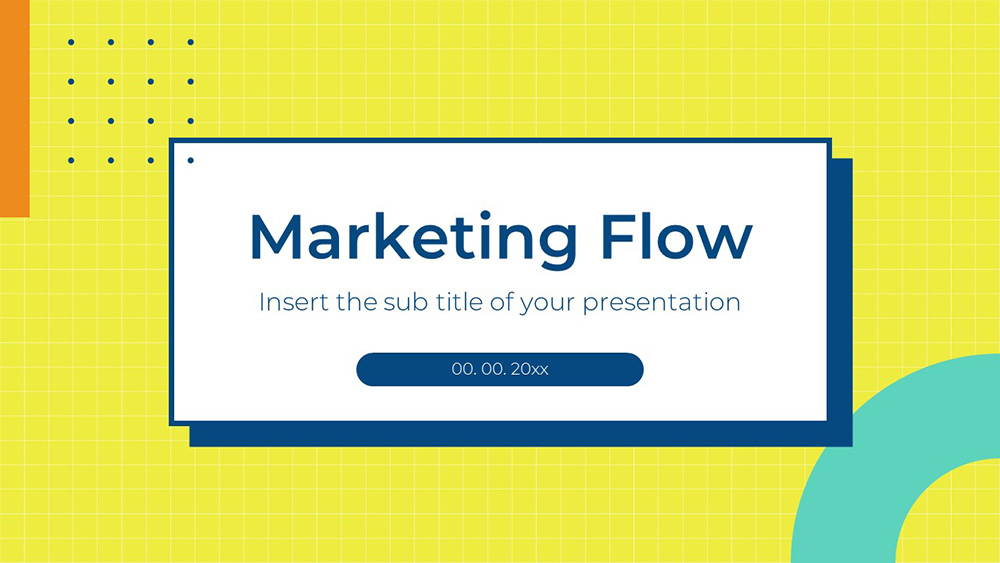 Marketing Flow

Insert the sub title of your presentation

00. 00. 20xx